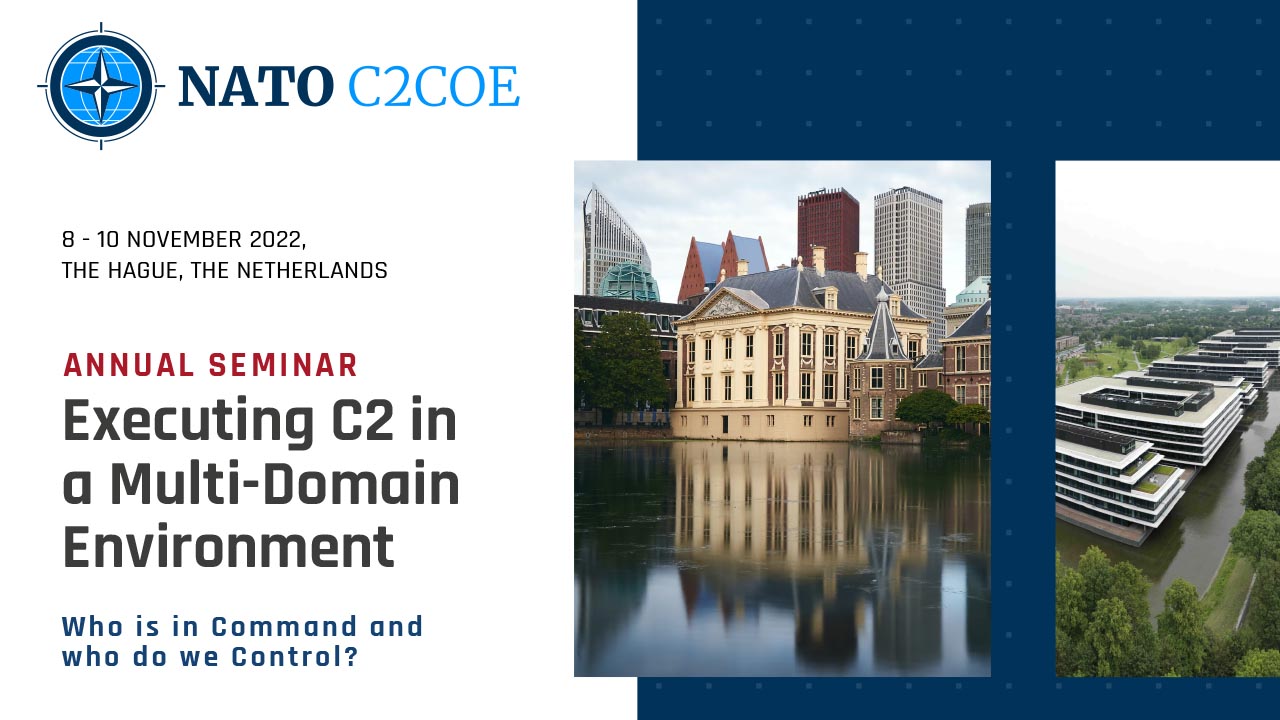 NATO C2COE

8 - 10 NOVEMBER 2022,
THE HAGUE, THE NETHERLANDS

ANNUAL SEMINAR
Executing C2 in a Multi-Domain Environment

Who is in Command and who do we Control?